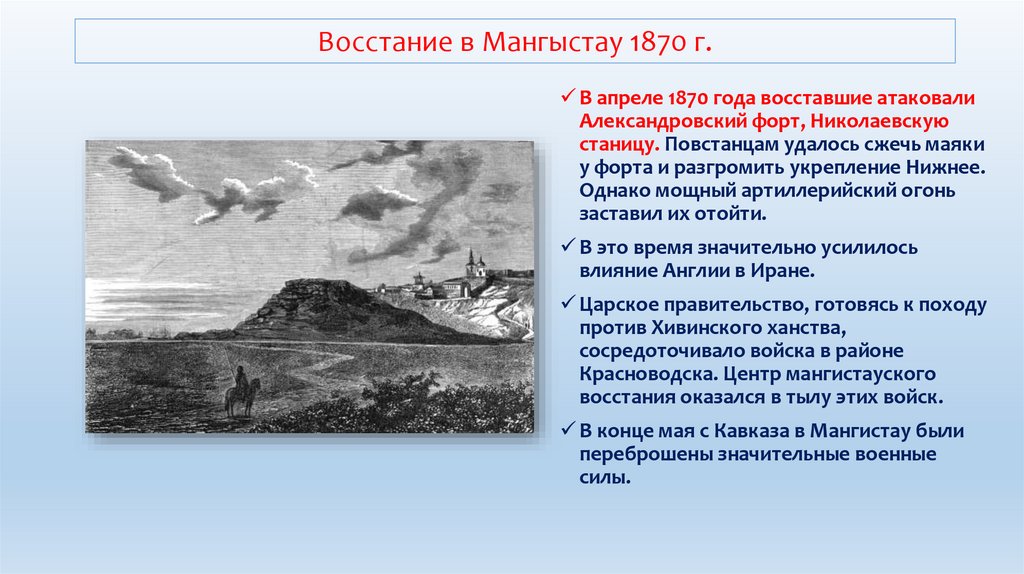 Восстание в Мангыстау 1870 г.

✓ В апреле 1870 года восставшие атаковали Александровский форт, Николаевскую станицу. Повстанцам удалось сжечь маяки у форта и разгромить укрепление Нижнее. Однако мощный артиллерийский огонь заставил их отойти.

✓ В это время значительно усилилось влияние Англии в Иране.

✓ Царское правительство, готовясь к походу против Хивинского ханства, сосредоточивало войска в районе Красноводска. Центр мангистауского восстания оказался в тылу этих войск.

✓ В конце мая с Кавказа в Мангистау были переброшены значительные военные силы.